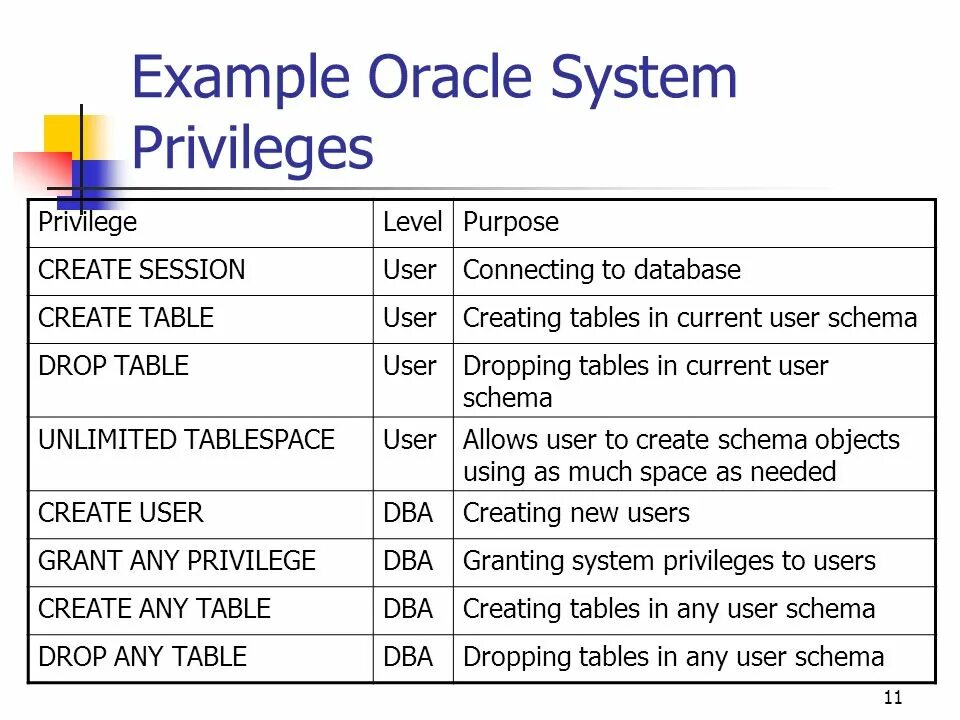 Example Oracle System Privileges

| Privilege | Level | Purpose |
|---|---|---|
| CREATE SESSION | User | Connecting to database |
| CREATE TABLE | User | Creating tables in current user schema |
| DROP TABLE | User | Dropping tables in current user schema |
| UNLIMITED TABLESPACE | User | Allows user to create schema objects using as much space as needed |
| CREATE USER | DBA | Creating new users |
| GRANT ANY PRIVILEGE | DBA | Granting system privileges to users |
| CREATE ANY TABLE | DBA | Creating tables in any user schema |
| DROP ANY TABLE | DBA | Dropping tables in any user schema |

11